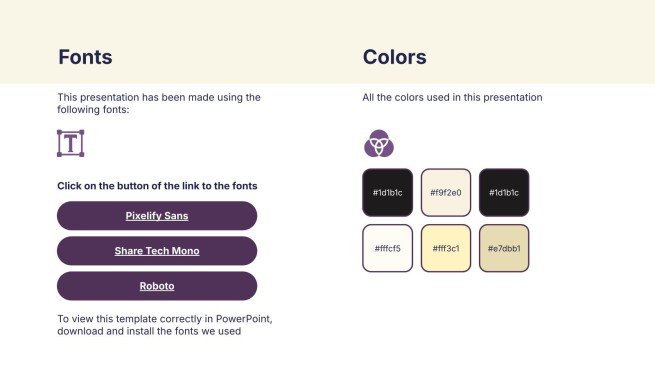 Fonts

This presentation has been made using the following fonts:

T

Click on the button of the link to the fonts

Pixelify Sans

Share Tech Mono

Roboto

To view this template correctly in PowerPoint, download and install the fonts we used

Colors

All the colors used in this presentation

#1d1b1c

#f9f2e0

#1d1b1c

#fffcf5

#fff3c1

#e7dbb1